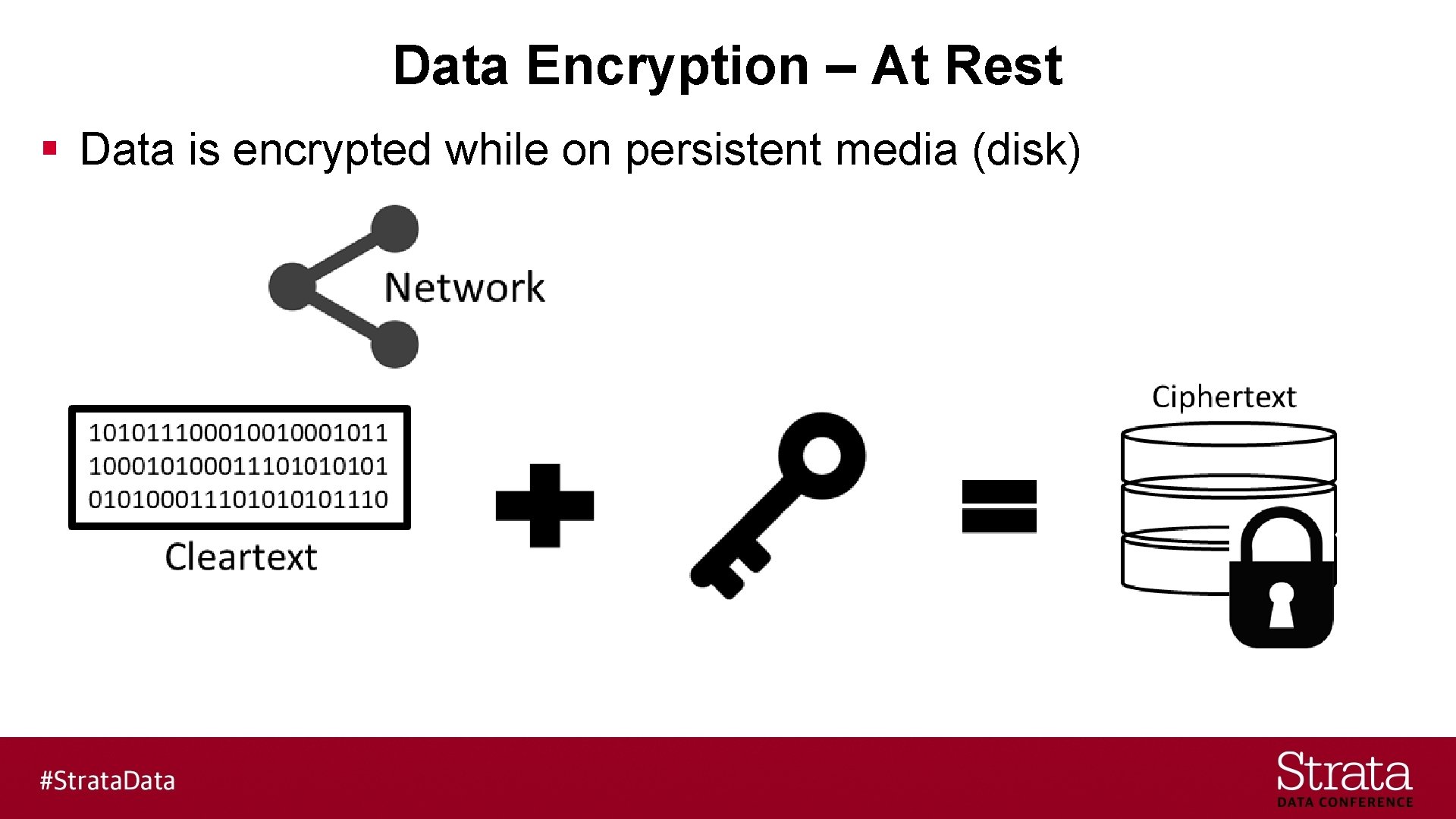 Data Encryption – At Rest

▪ Data is encrypted while on persistent media (disk)

Network

101011100010010001011
100010100011101010101
010100011101010101110

Cleartext

Ciphertext

#StrataData

Strata
DATA CONFERENCE